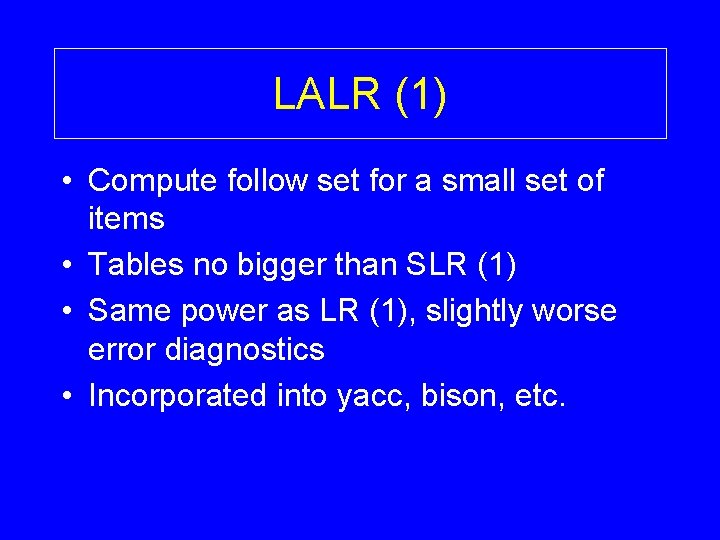 LALR (1)

• Compute follow set for a small set of items
• Tables no bigger than SLR (1)
• Same power as LR (1), slightly worse error diagnostics
• Incorporated into yacc, bison, etc.